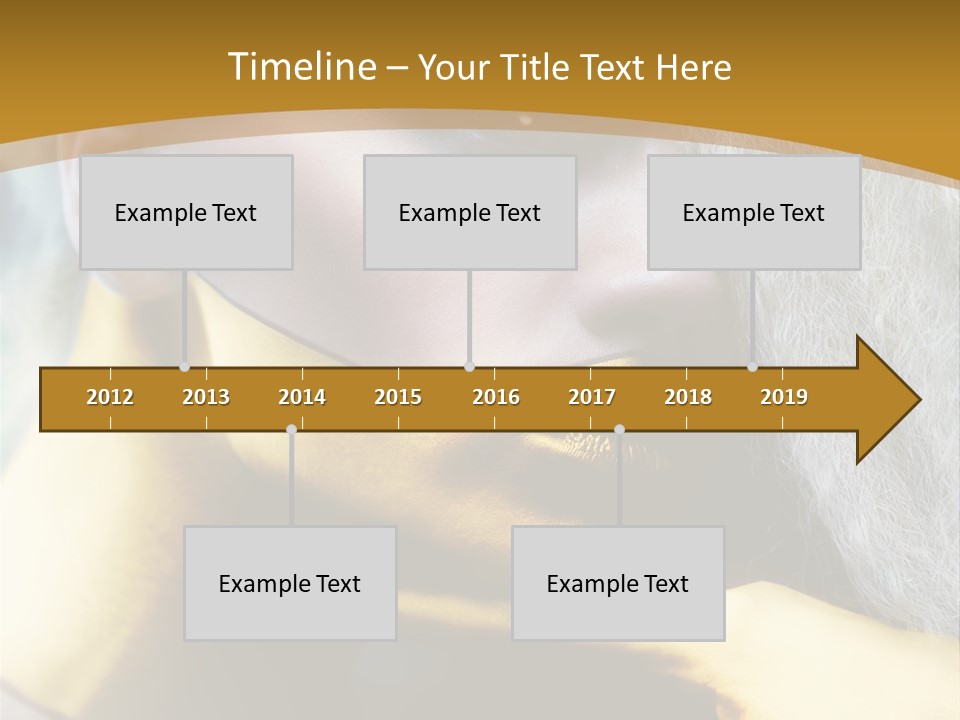 Timeline – Your Title Text Here

Example Text

Example Text

Example Text

2012 2013 2014 2015 2016 2017 2018 2019

Example Text

Example Text